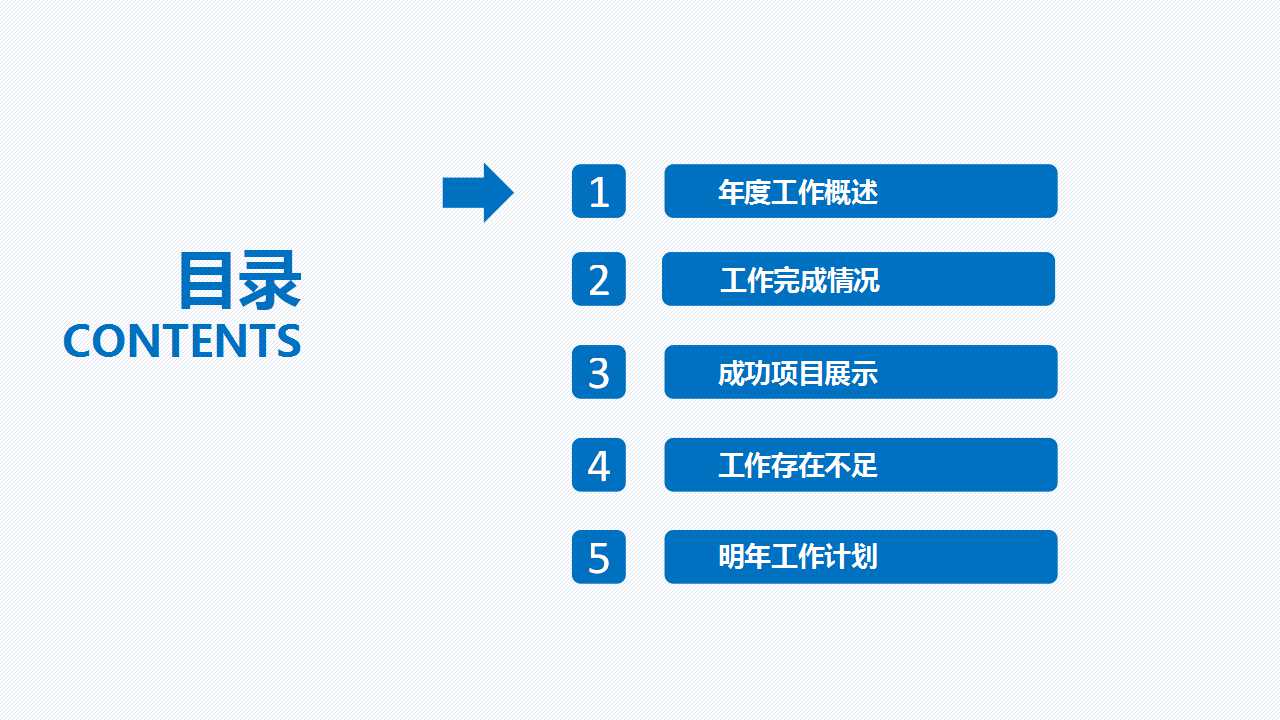 目录
CONTENTS

1 年度工作概述

2 工作完成情况

3 成功项目展示

4 工作存在不足

5 明年工作计划